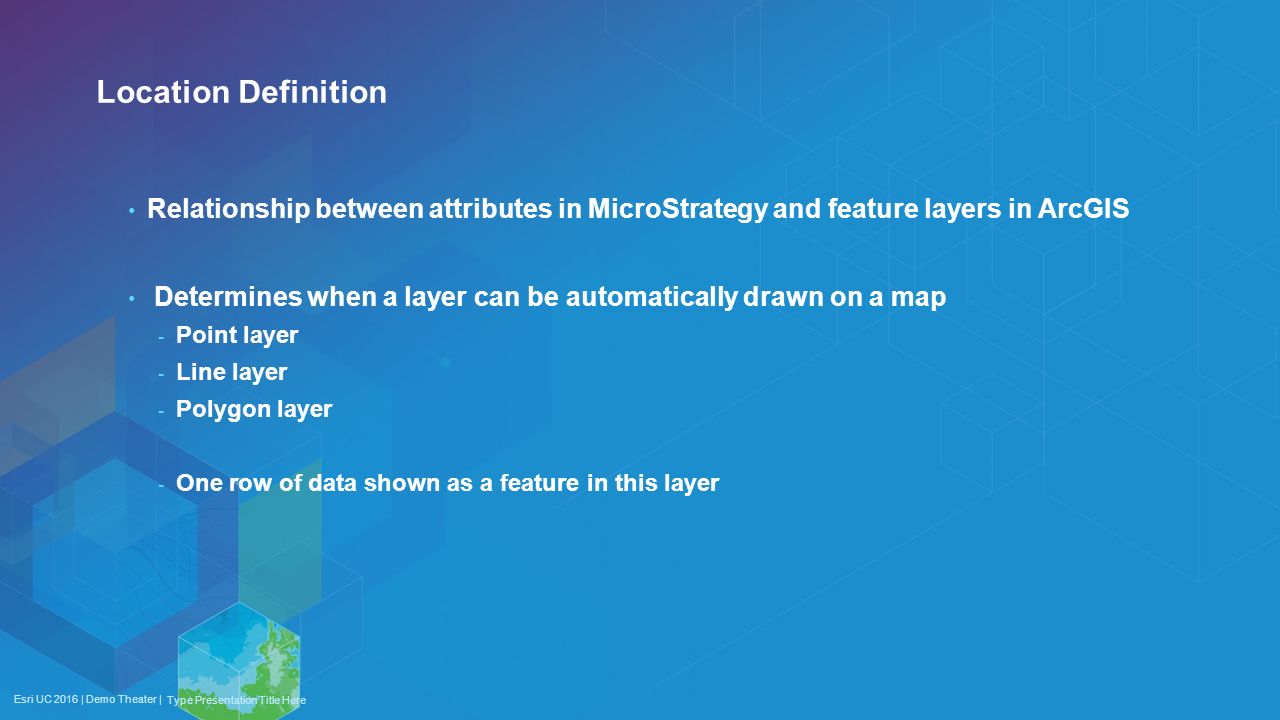 Location Definition

• Relationship between attributes in MicroStrategy and feature layers in ArcGIS

• Determines when a layer can be automatically drawn on a map
- Point layer
- Line layer
- Polygon layer

- One row of data shown as a feature in this layer

Esri UC 2016 | Demo Theater | Type Presentation Title Here